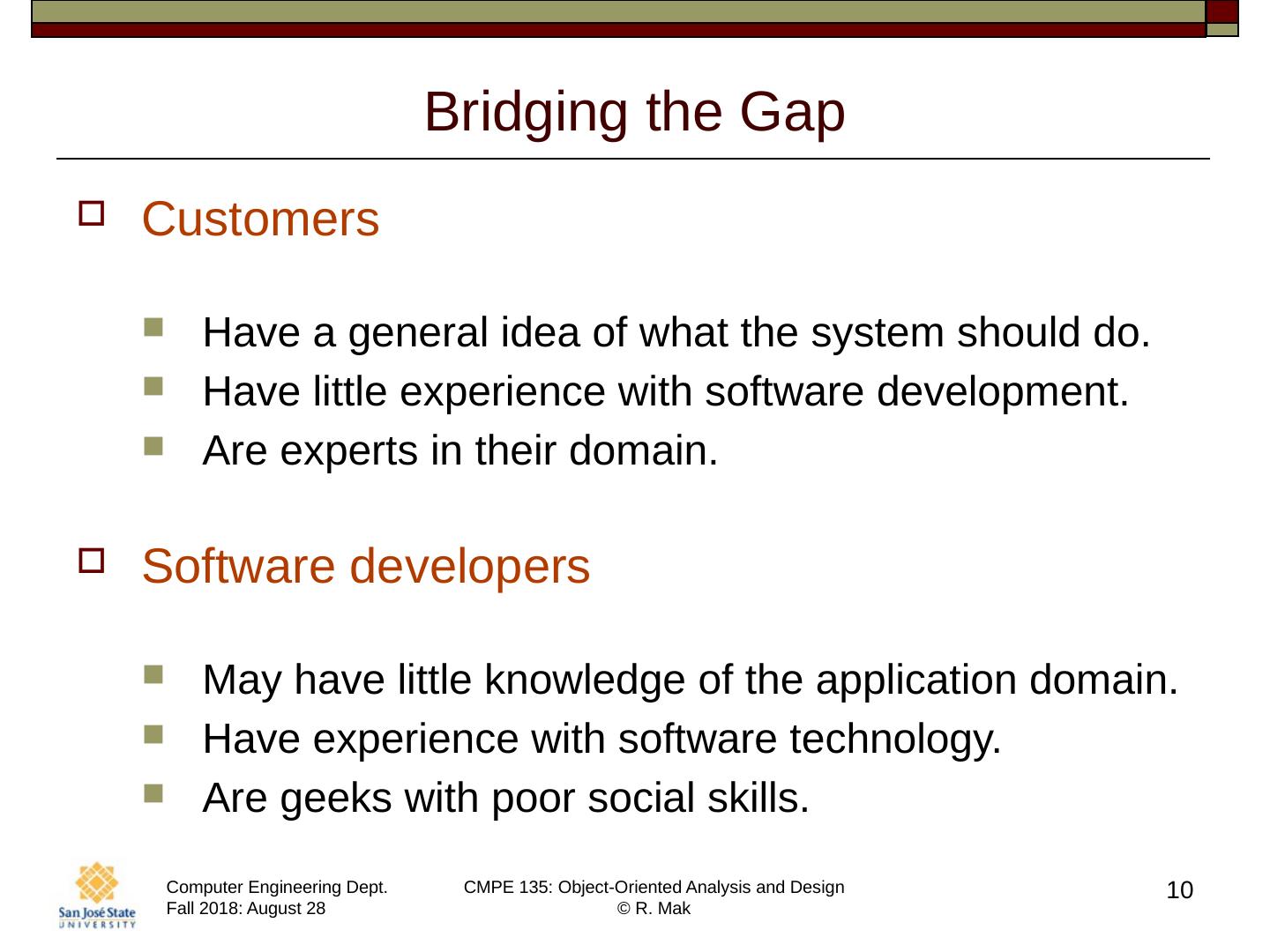 Bridging the Gap

Customers

Have a general idea of what the system should do.
Have little experience with software development.
Are experts in their domain.

Software developers

May have little knowledge of the application domain.
Have experience with software technology.
Are geeks with poor social skills.

San José State UNIVERSITY

Computer Engineering Dept.
Fall 2018: August 28

CMPE 135: Object-Oriented Analysis and Design
© R. Mak

10